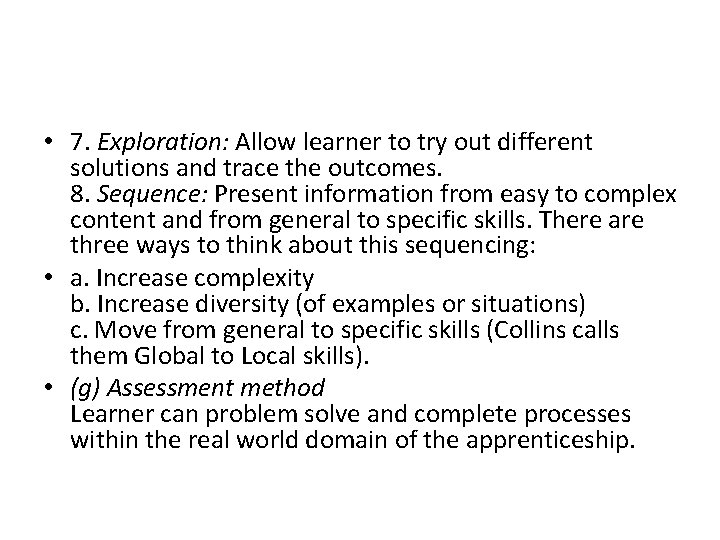 • 7. Exploration: Allow learner to try out different solutions and trace the outcomes.
8. Sequence: Present information from easy to complex content and from general to specific skills. There are three ways to think about this sequencing:

• a. Increase complexity
b. Increase diversity (of examples or situations)
c. Move from general to specific skills (Collins calls them Global to Local skills).

• (g) Assessment method
Learner can problem solve and complete processes within the real world domain of the apprenticeship.